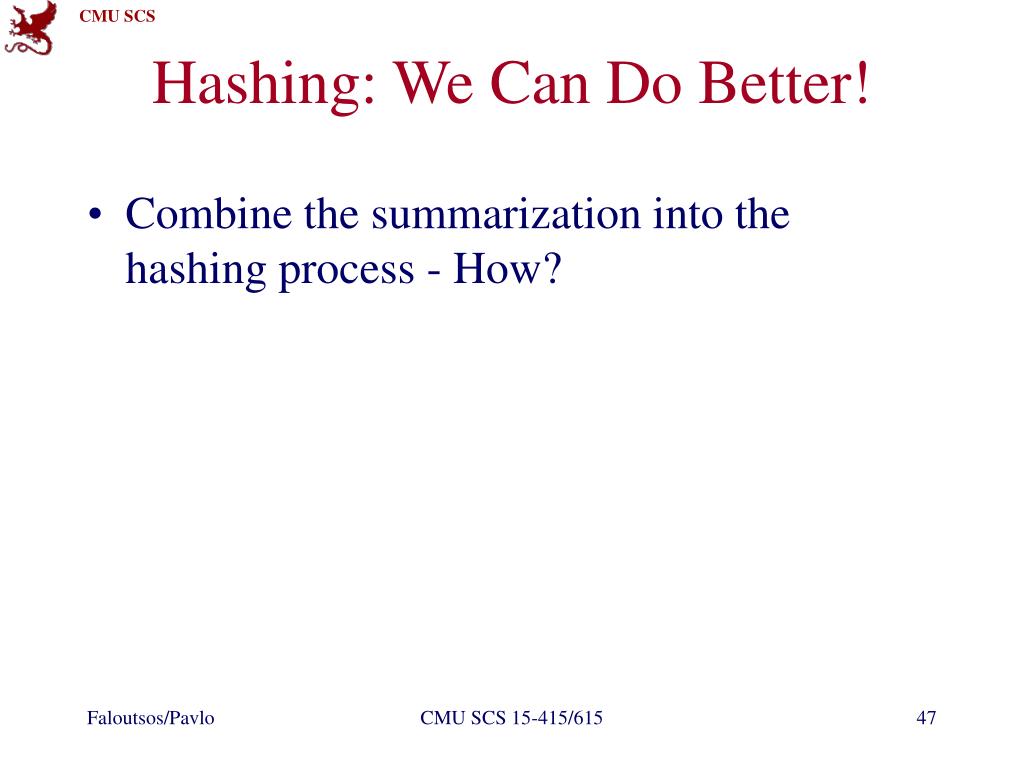 CMU SCS

Hashing: We Can Do Better!

• Combine the summarization into the hashing process - How?

Faloutsos/Pavlo

CMU SCS 15-415/615

47